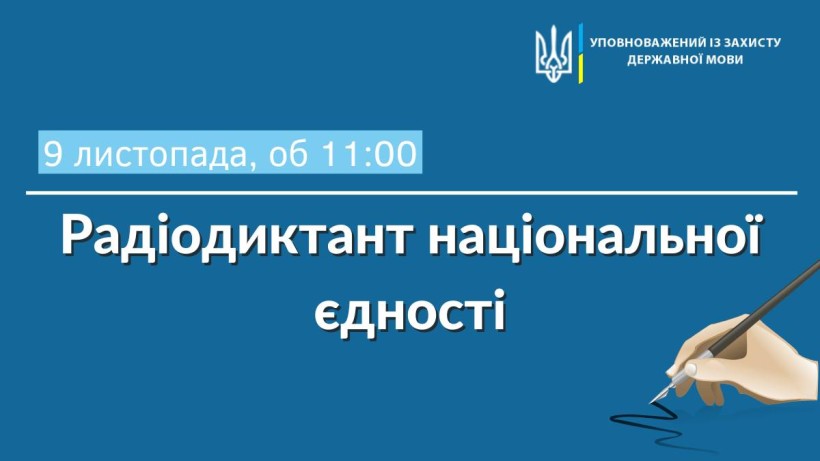 УПОВНОВАЖЕНИЙ ІЗ ЗАХИСТУ ДЕРЖАВНОЇ МОВИ

9 листопада, об 11:00

Радіодиктант національної єдності